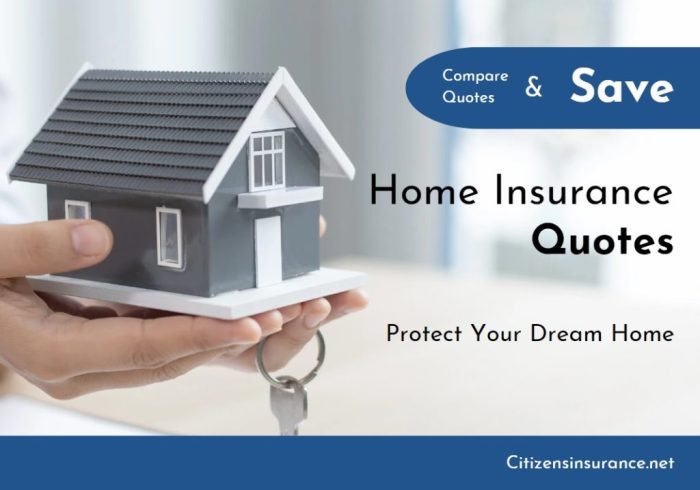 Compare Quotes & Save

Home Insurance Quotes

Protect Your Dream Home

Citizensinsurance.net